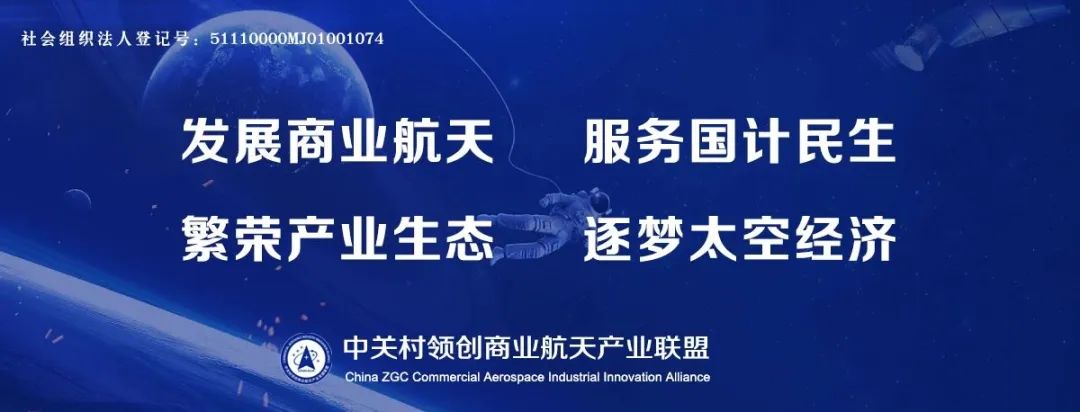 社会组织法人登记号：51110000MJ01001074

发展商业航天　服务国计民生

繁荣产业生态　逐梦太空经济

中关村领创商业航天产业联盟
China ZGC Commercial Aerospace Industrial Innovation Alliance